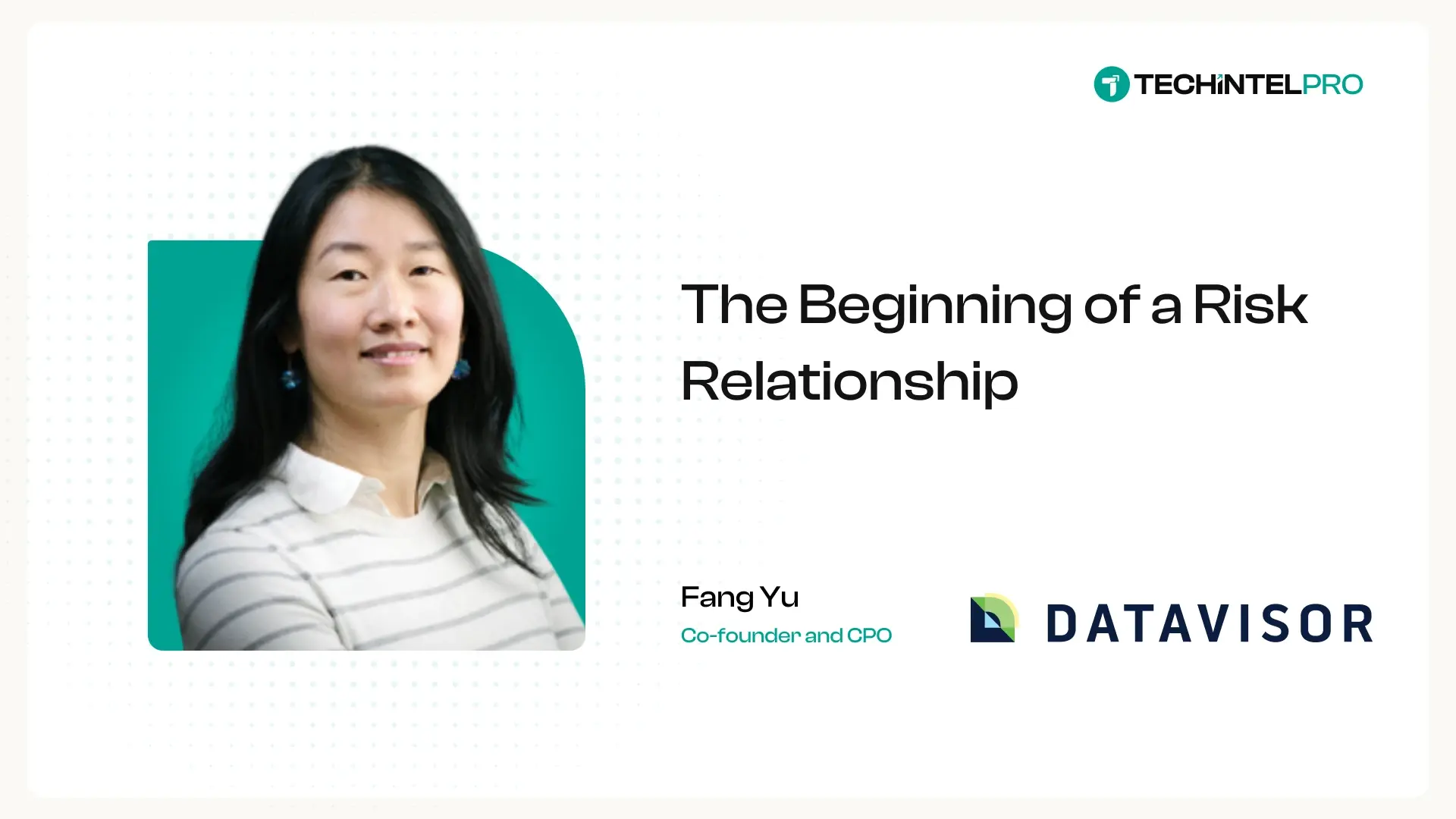 TECHINTELPRO

The Beginning of a Risk Relationship

Fang Yu
Co-founder and CPO

DATAVISOR